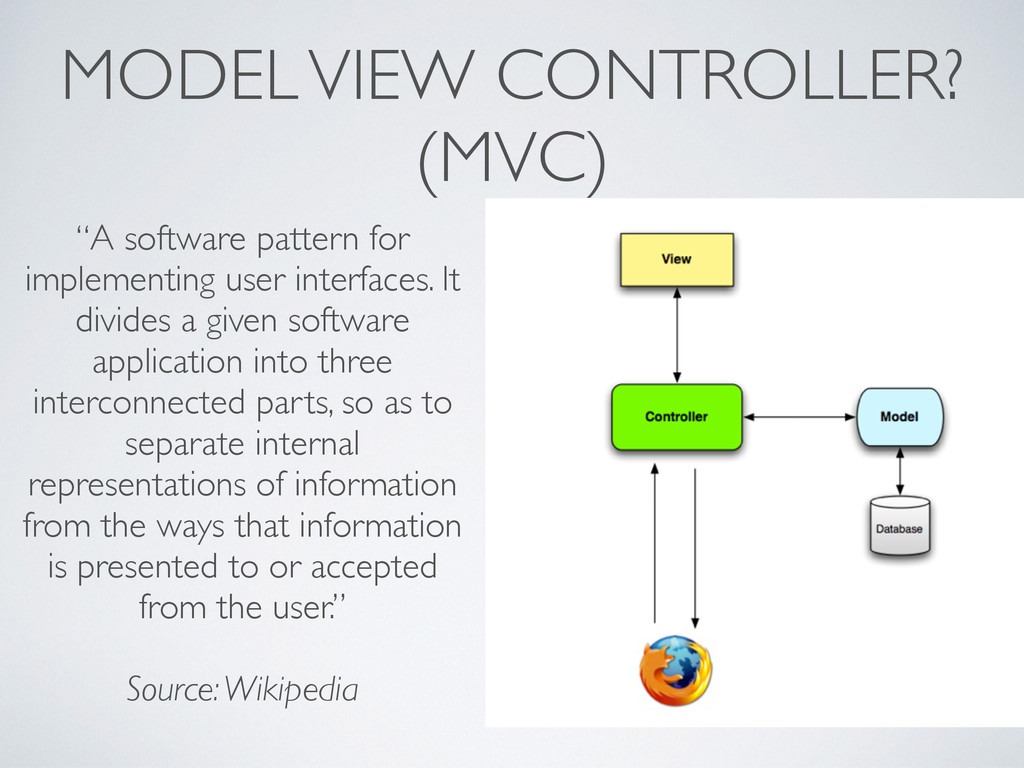 MODEL VIEW CONTROLLER? (MVC)

“A software pattern for implementing user interfaces. It divides a given software application into three interconnected parts, so as to separate internal representations of information from the ways that information is presented to or accepted from the user.”

Source: Wikipedia

View

Controller

Model

Database